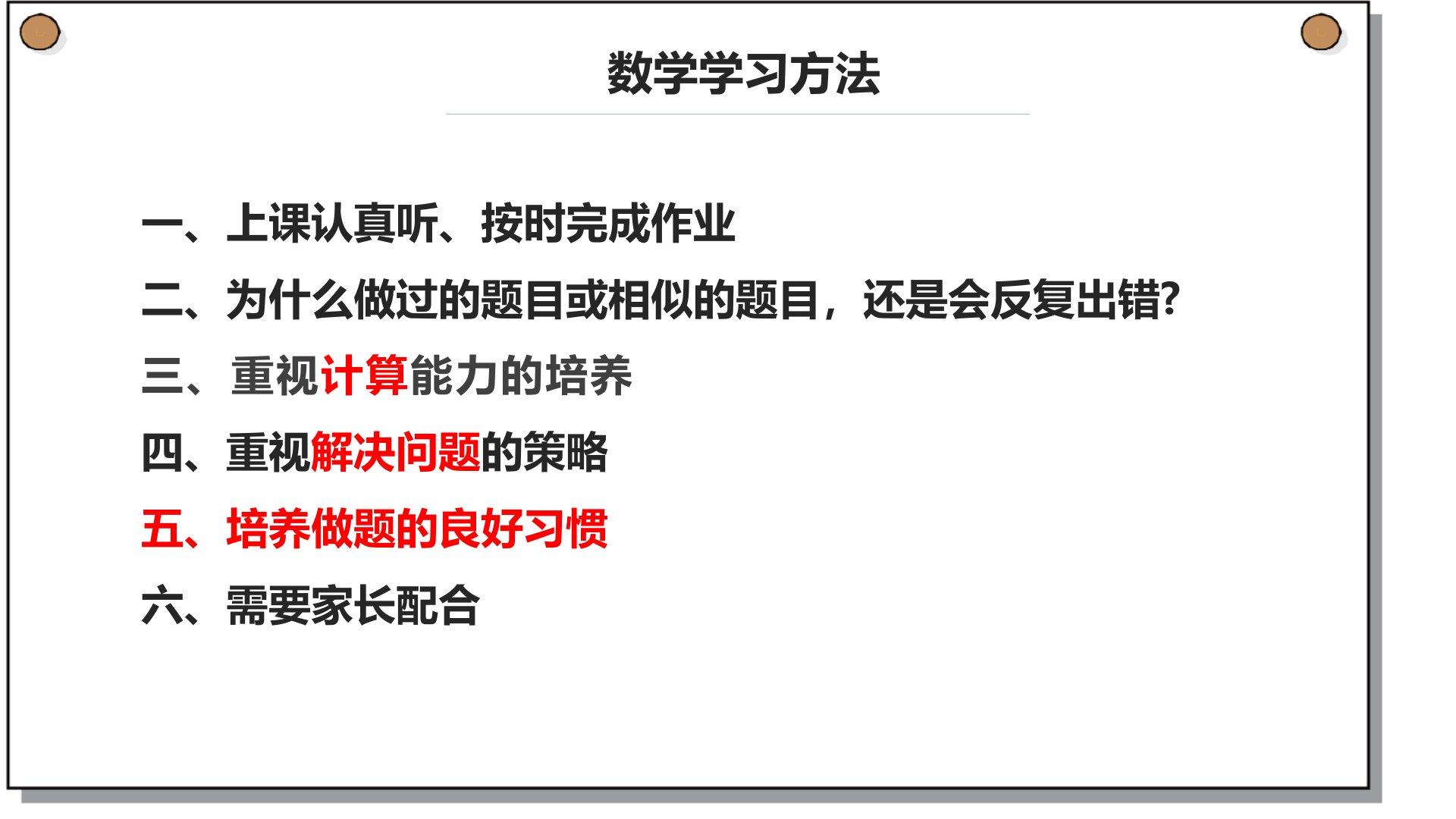 数学学习方法

一、上课认真听、按时完成作业

二、为什么做过的题目或相似的题目，还是会反复出错?

三、重视计算能力的培养

四、重视解决问题的策略

五、培养做题的良好习惯

六、需要家长配合